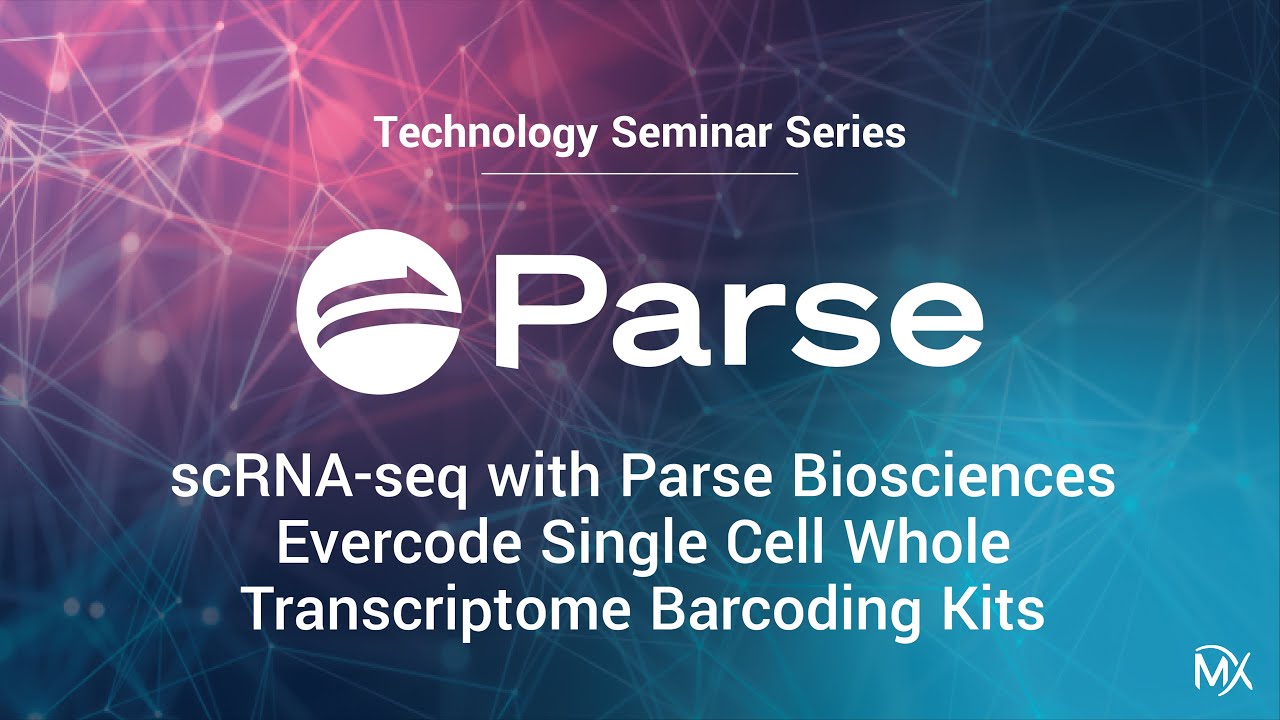 Technology Seminar Series

Parse

scRNA-seq with Parse Biosciences Evercode Single Cell Whole Transcriptome Barcoding Kits

MX